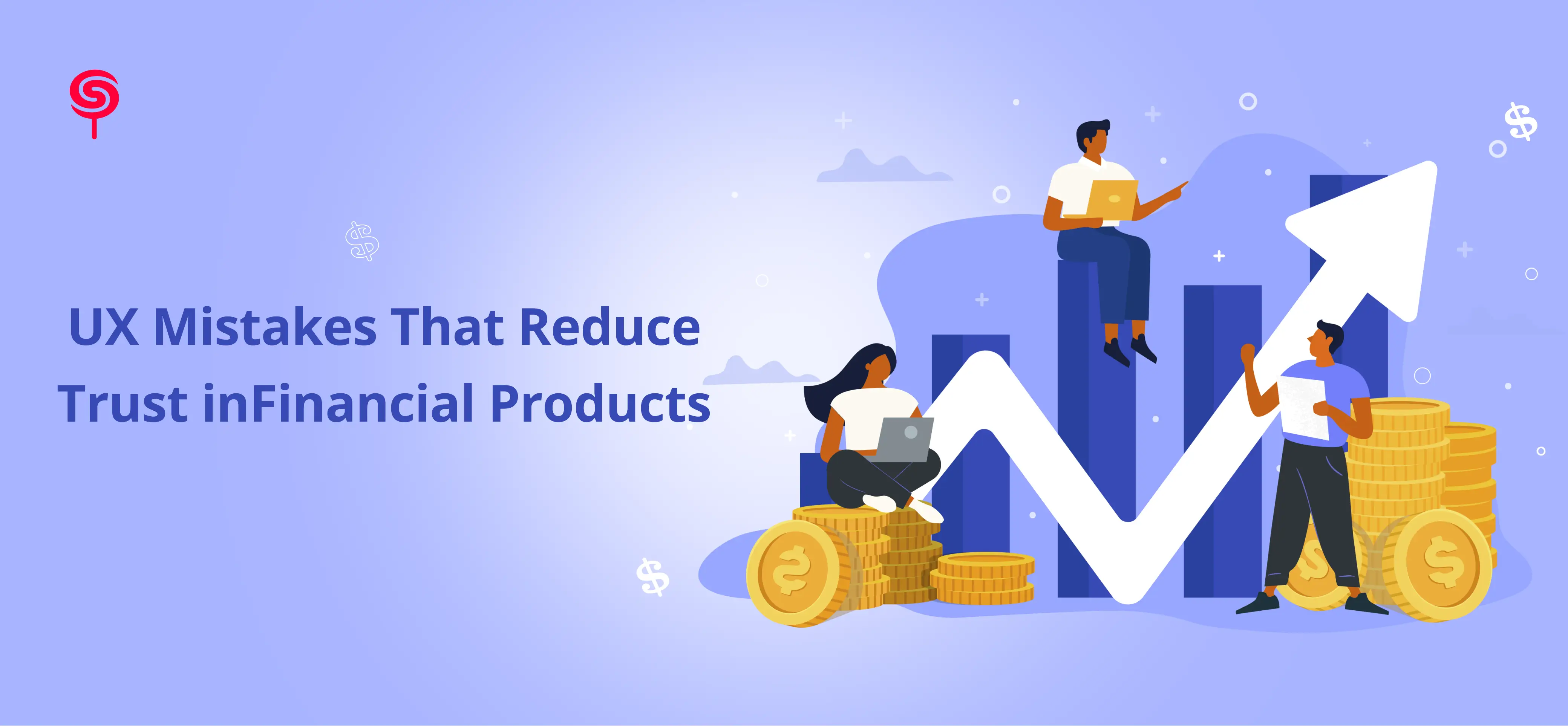 UX Mistakes That Reduce Trust inFinancial Products